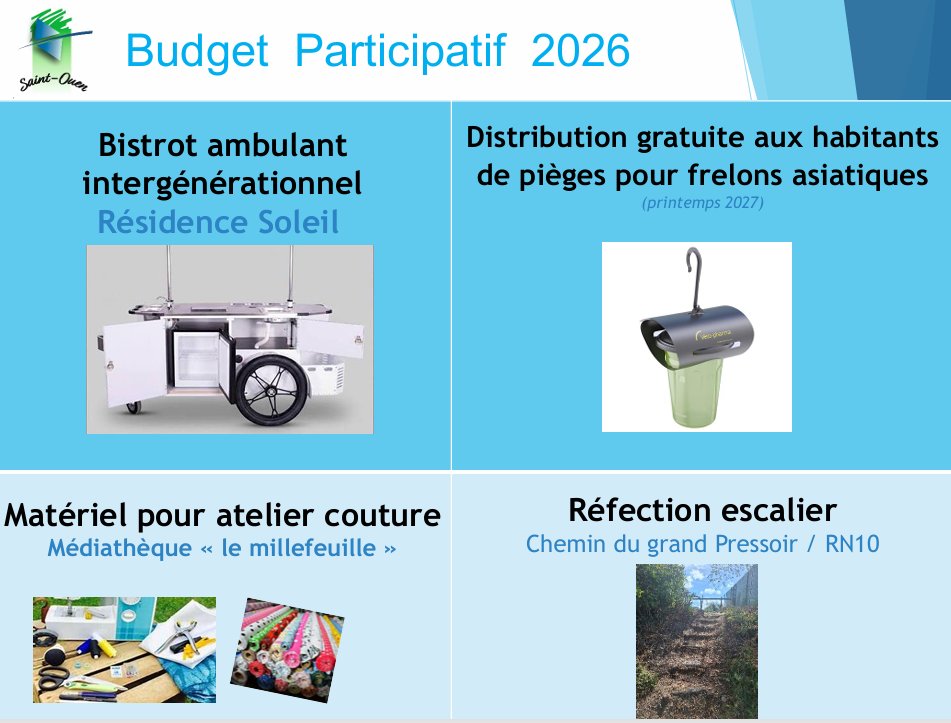 Saint-Ouen

Budget Participatif 2026

Bistrot ambulant intergénérationnel
Résidence Soleil

Distribution gratuite aux habitants de pièges pour frelons asiatiques
(printemps 2027)

Matériel pour atelier couture
Médiathèque « le millefeuille »

Réfection escalier
Chemin du grand Pressoir / RN10